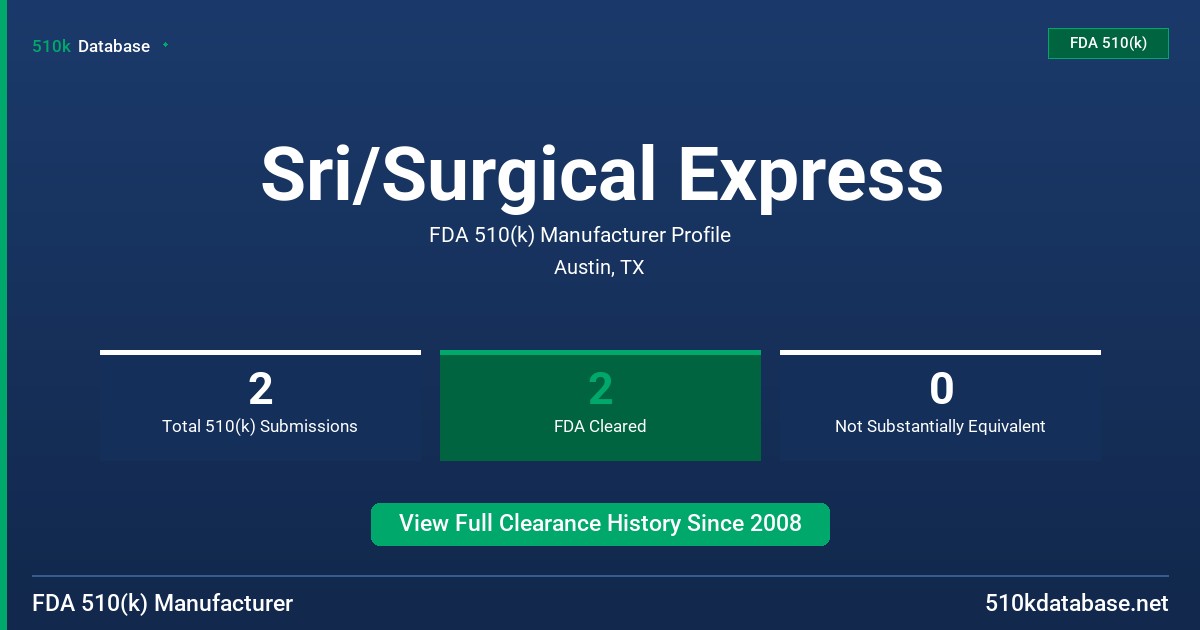 510k Database

FDA 510(k)

Sri/Surgical Express

FDA 510(k) Manufacturer Profile

Austin, TX

2
Total 510(k) Submissions

2
FDA Cleared

0
Not Substantially Equivalent

View Full Clearance History Since 2008

FDA 510(k) Manufacturer

510kdatabase.net